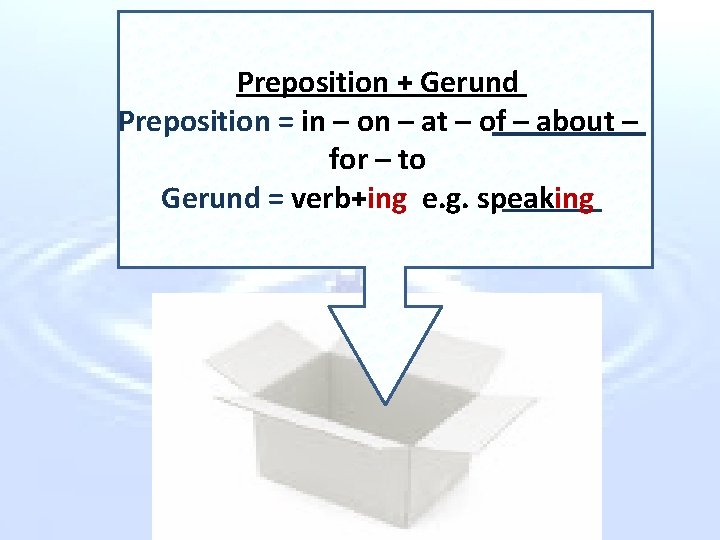 Preposition + Gerund
Preposition = in – on – at – of – about – for – to
Gerund = verb+ing e.g. speaking